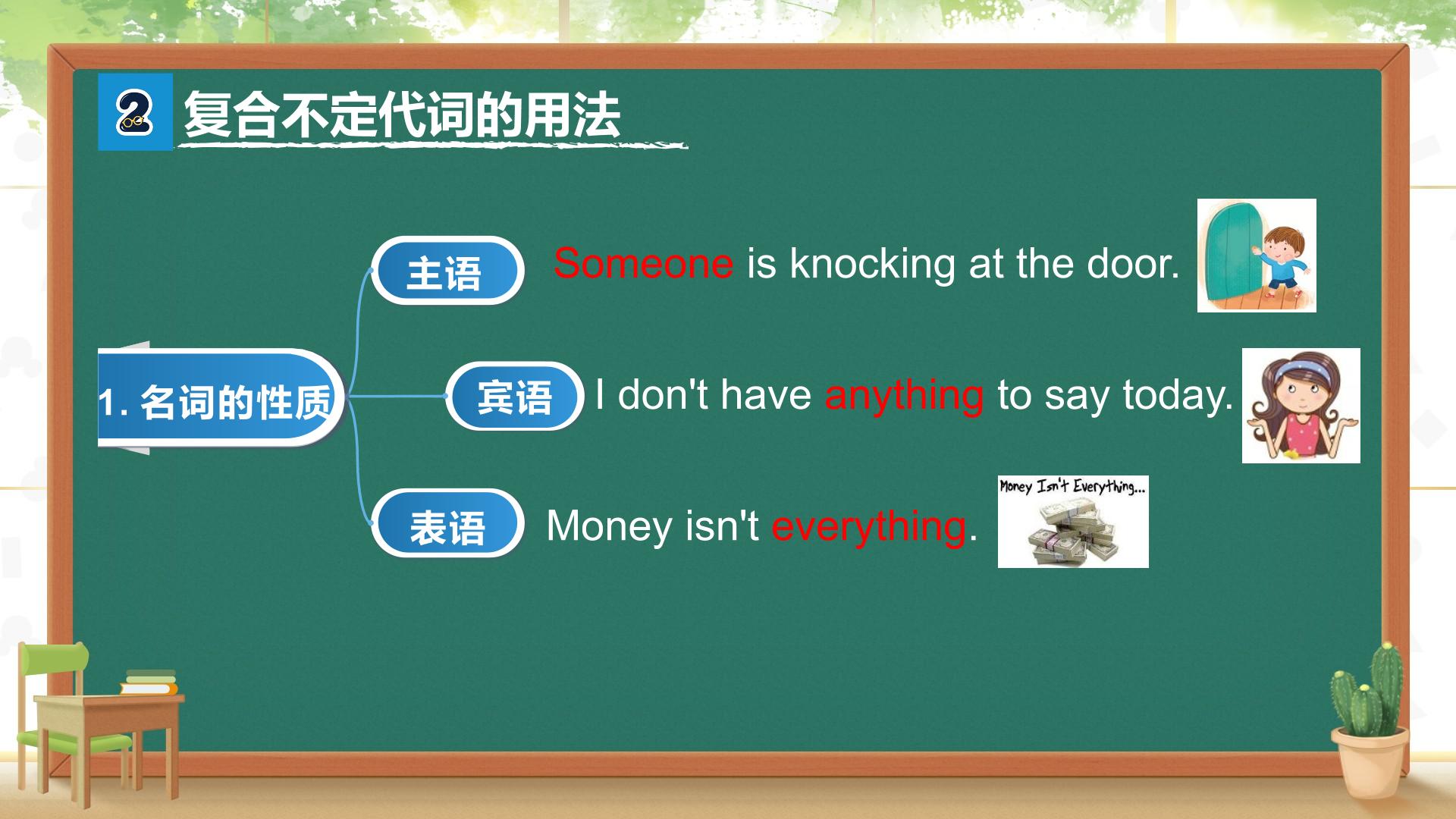 2 复合不定代词的用法

1. 名词的性质

主语 Someone is knocking at the door.

宾语 I don't have anything to say today.

表语 Money isn't everything.

Money Isn't Everything...